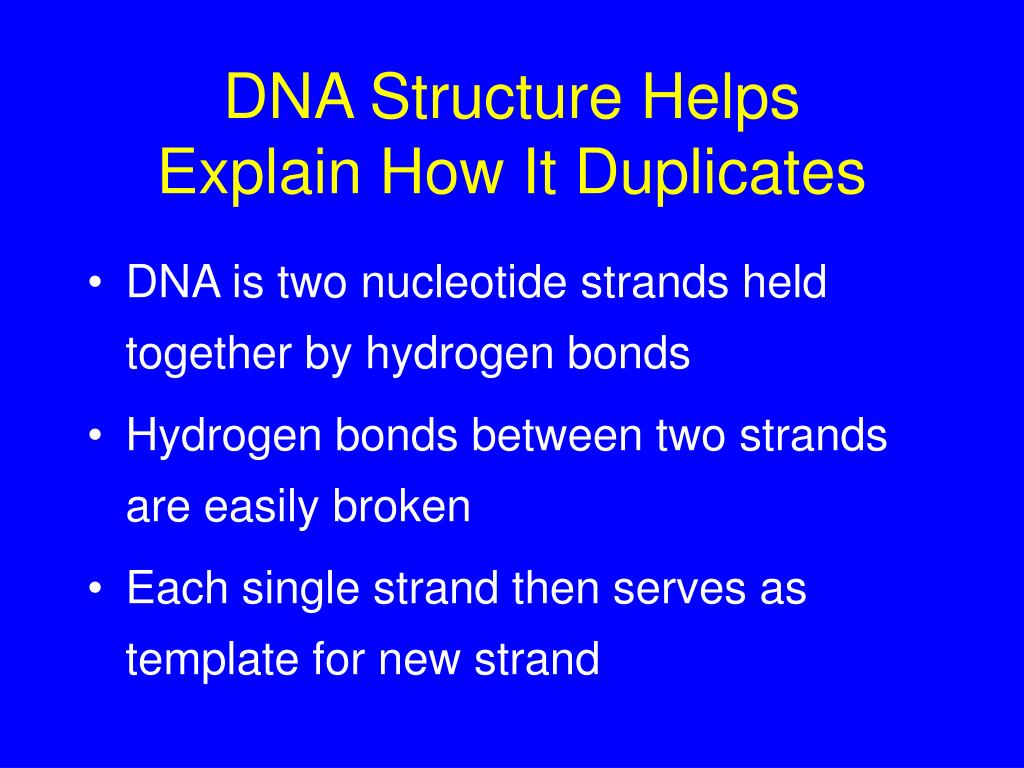 DNA Structure Helps Explain How It Duplicates

• DNA is two nucleotide strands held together by hydrogen bonds

• Hydrogen bonds between two strands are easily broken

• Each single strand then serves as template for new strand